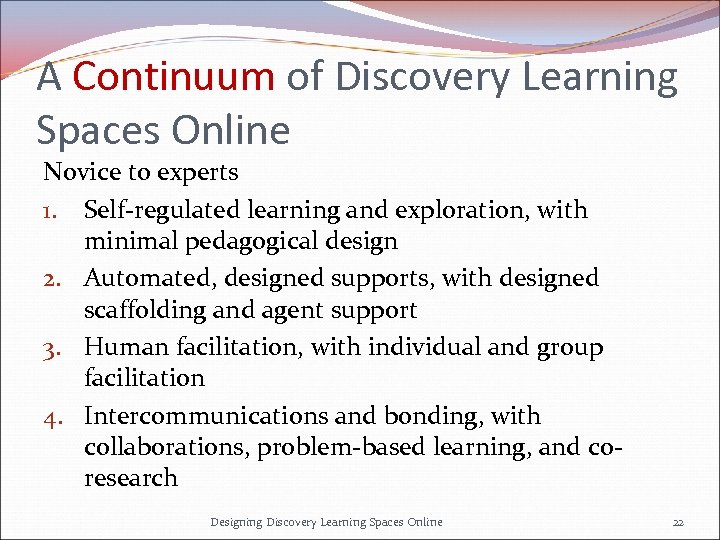 A Continuum of Discovery Learning Spaces Online

Novice to experts

1. Self-regulated learning and exploration, with minimal pedagogical design
2. Automated, designed supports, with designed scaffolding and agent support
3. Human facilitation, with individual and group facilitation
4. Intercommunications and bonding, with collaborations, problem-based learning, and co-research

Designing Discovery Learning Spaces Online

22